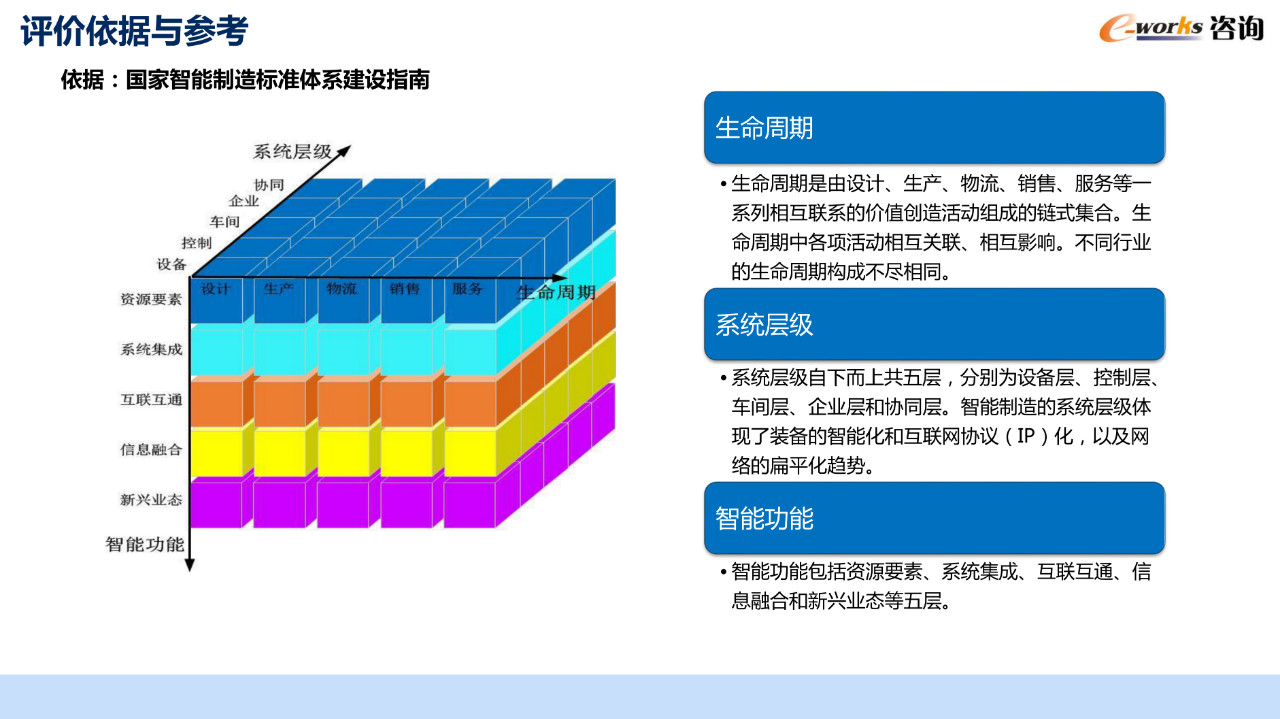 评价依据与参考

e-works 咨询

依据：国家智能制造标准体系建设指南

系统层级

协同
企业
车间
控制
设备

设计 生产 物流 销售 服务 生命周期

资源要素
系统集成
互联互通
信息融合
新兴业态
智能功能

生命周期

• 生命周期是由设计、生产、物流、销售、服务等一系列相互联系的价值创造活动组成的链式集合。生命周期中各项活动相互关联、相互影响。不同行业的生命周期构成不尽相同。

系统层级

• 系统层级自下而上共五层，分别为设备层、控制层、车间层、企业层和协同层。智能制造的系统层级体现了装备的智能化和互联网协议（IP）化，以及网络的扁平化趋势。

智能功能

• 智能功能包括资源要素、系统集成、互联互通、信息融合和新兴业态等五层。